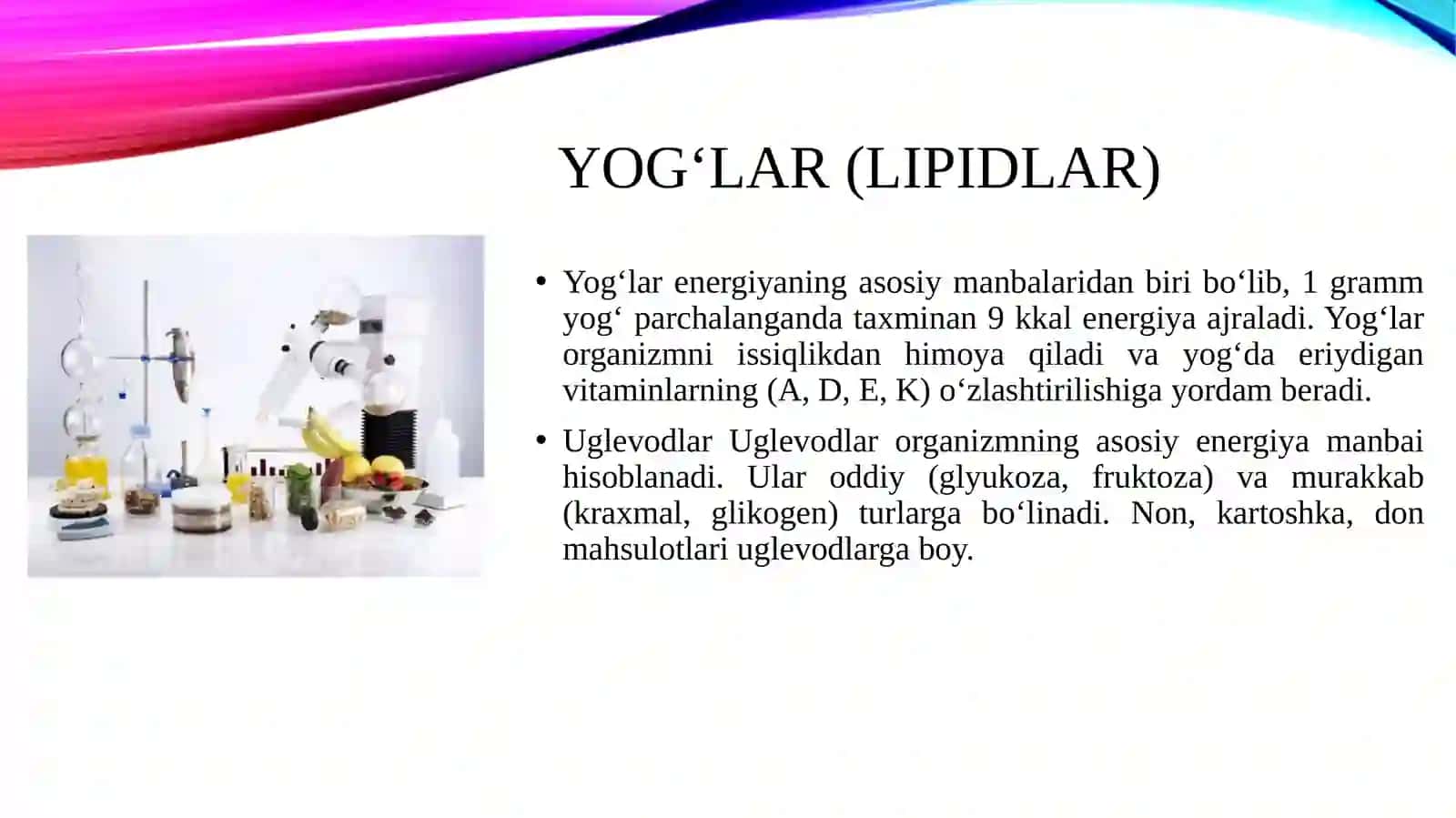 YOG‘LAR (LIPIDLAR)

• Yog‘lar energiyaning asosiy manbalaridan biri bo‘lib, 1 gramm yog‘ parchalanganda taxminan 9 kkal energiya ajraladi. Yog‘lar organizmni issiqlikdan himoya qiladi va yog‘da eriydigan vitaminlarning (A, D, E, K) o‘zlashtirilishiga yordam beradi.

• Uglevodlar Uglevodlar organizmning asosiy energiya manbai hisoblanadi. Ular oddiy (glyukoza, fruktoza) va murakkab (kraxmal, glikogen) turlarga bo‘linadi. Non, kartoshka, don mahsulotlari uglevodlarga boy.